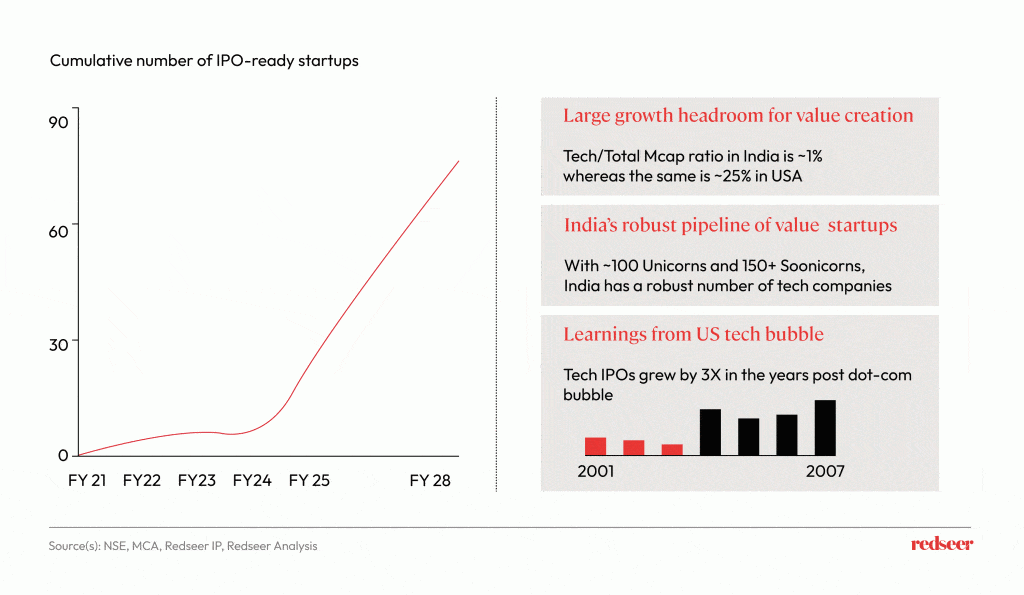 Cumulative number of IPO-ready startups

90

60

30

0

FY 21 FY22 FY23 FY24 FY 25 FY 28

Large growth headroom for value creation

Tech/Total Mcap ratio in India is ~1% whereas the same is ~25% in USA

India's robust pipeline of value startups

With ~100 Unicorns and 150+ Soonicorns, India has a robust number of tech companies

Learnings from US tech bubble

Tech IPOs grew by 3X in the years post dot-com bubble

2001 2007

Source(s): NSE, MCA, Redseer IP, Redseer Analysis

redseer